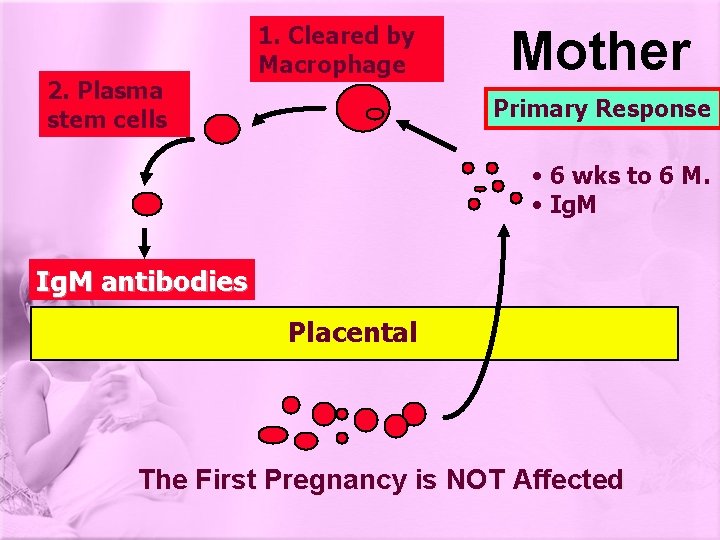 1. Cleared by Macrophage

Mother

2. Plasma stem cells

Primary Response

• 6 wks to 6 M.
• IgM

IgM antibodies

Placental

The First Pregnancy is NOT Affected